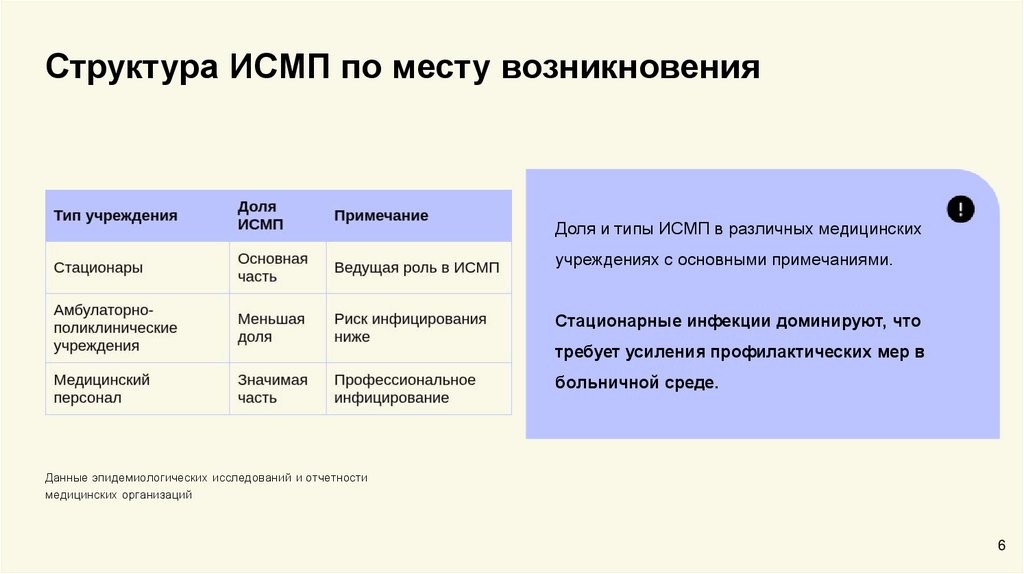 Структура ИСМП по месту возникновения

| Тип учреждения | Доля ИСМП | Примечание |
|---|---|---|
| Стационары | Основная часть | Ведущая роль в ИСМП |
| Амбулаторно-поликлинические учреждения | Меньшая доля | Риск инфицирования ниже |
| Медицинский персонал | Значимая часть | Профессиональное инфицирование |

Данные эпидемиологических исследований и отчетности медицинских организаций

!

Доля и типы ИСМП в различных медицинских учреждениях с основными примечаниями.

Стационарные инфекции доминируют, что требует усиления профилактических мер в больничной среде.

6